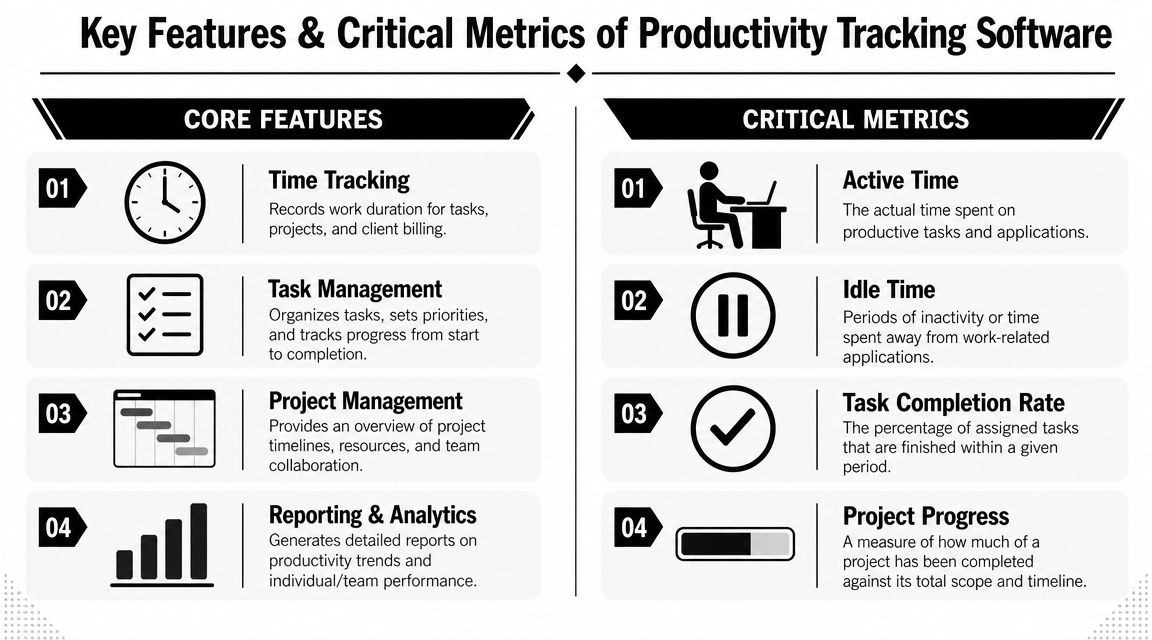 Key Features & Critical Metrics of Productivity Tracking Software

CORE FEATURES

01 Time Tracking
Records work duration for tasks, projects, and client billing.

02 Task Management
Organizes tasks, sets priorities, and tracks progress from start to completion.

03 Project Management
Provides an overview of project timelines, resources, and team collaboration.

04 Reporting & Analytics
Generates detailed reports on productivity trends and individual/team performance.

CRITICAL METRICS

01 Active Time
The actual time spent on productive tasks and applications.

02 Idle Time
Periods of inactivity or time spent away from work-related applications.

03 Task Completion Rate
The percentage of assigned tasks that are finished within a given period.

04 Project Progress
A measure of how much of a project has been completed against its total scope and timeline.